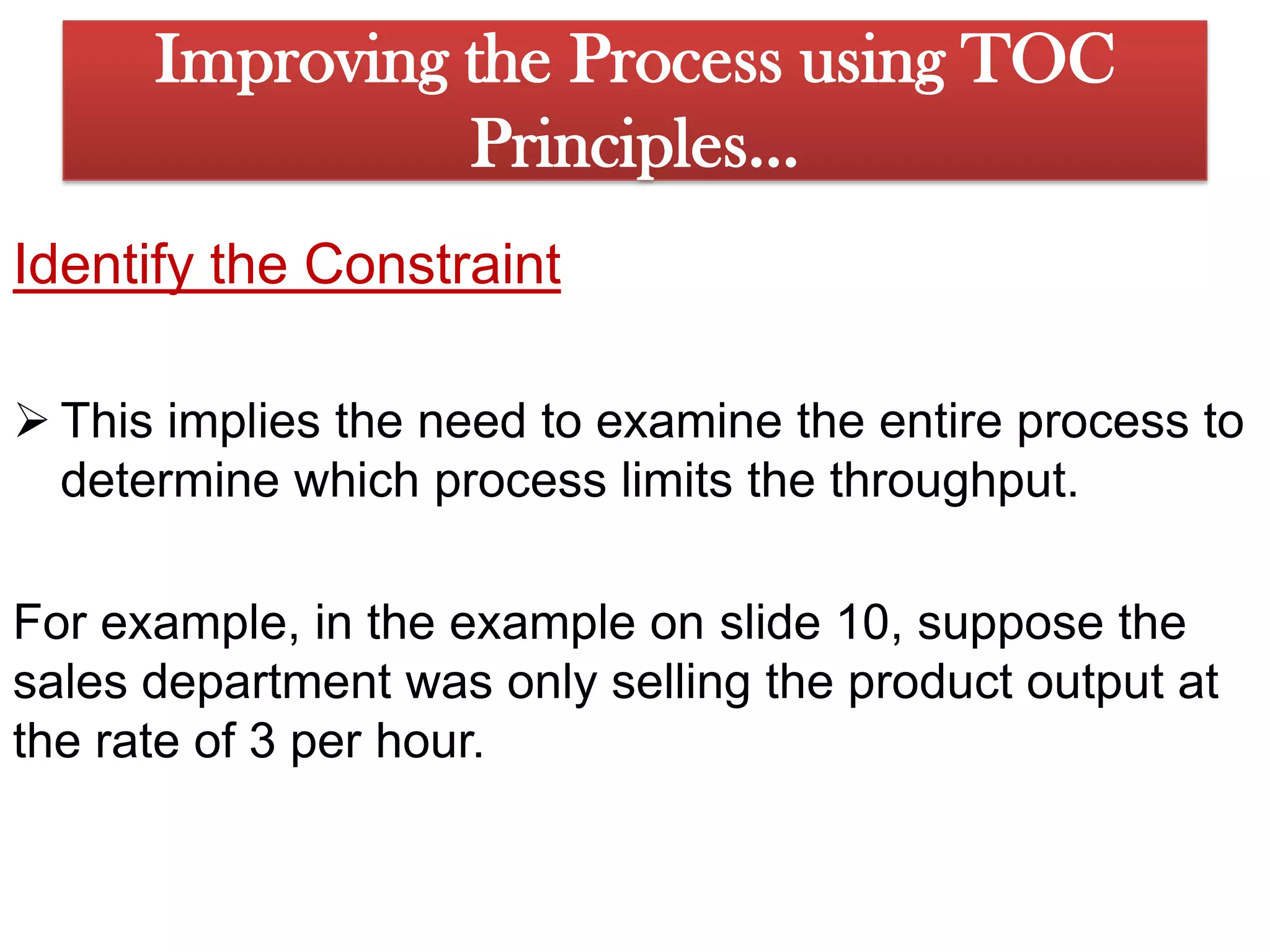 Improving the Process using TOC Principles...

Identify the Constraint

➢ This implies the need to examine the entire process to determine which process limits the throughput.

For example, in the example on slide 10, suppose the sales department was only selling the product output at the rate of 3 per hour.